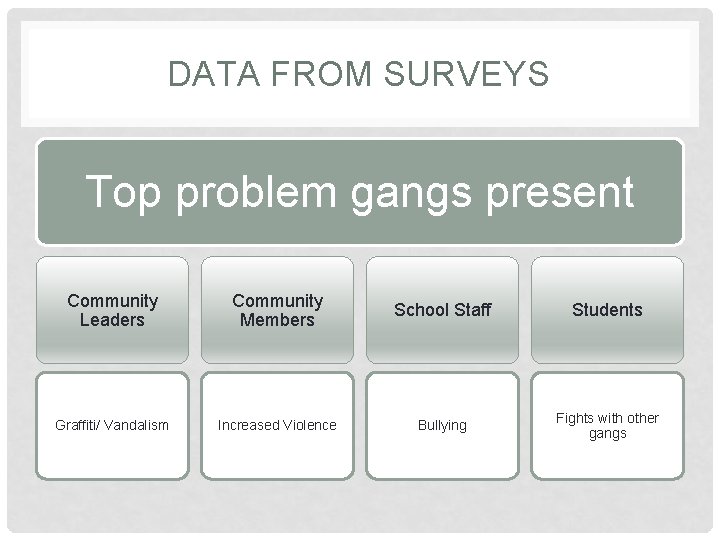 DATA FROM SURVEYS

Top problem gangs present

| Community Leaders | Community Members | School Staff | Students |
|---|---|---|---|
| Graffiti/ Vandalism | Increased Violence | Bullying | Fights with other gangs |